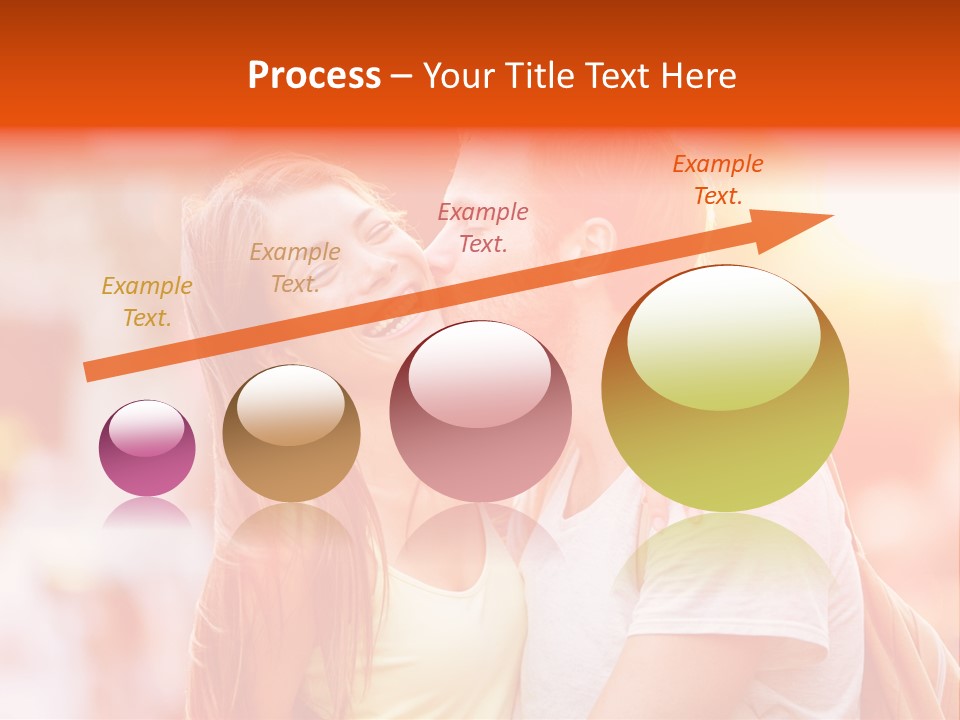 Process – Your Title Text Here

Example Text.

Example Text.

Example Text.

Example Text.